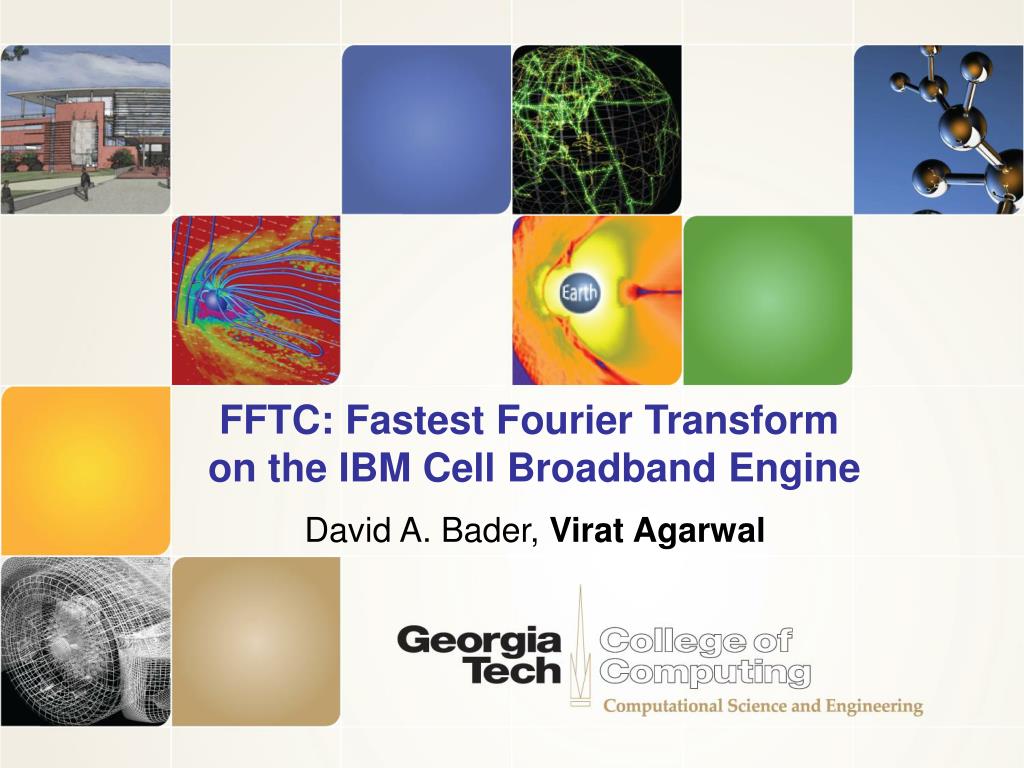 Earth

FFTC: Fastest Fourier Transform on the IBM Cell Broadband Engine

David A. Bader, Virat Agarwal

Georgia Tech

College of Computing

Computational Science and Engineering